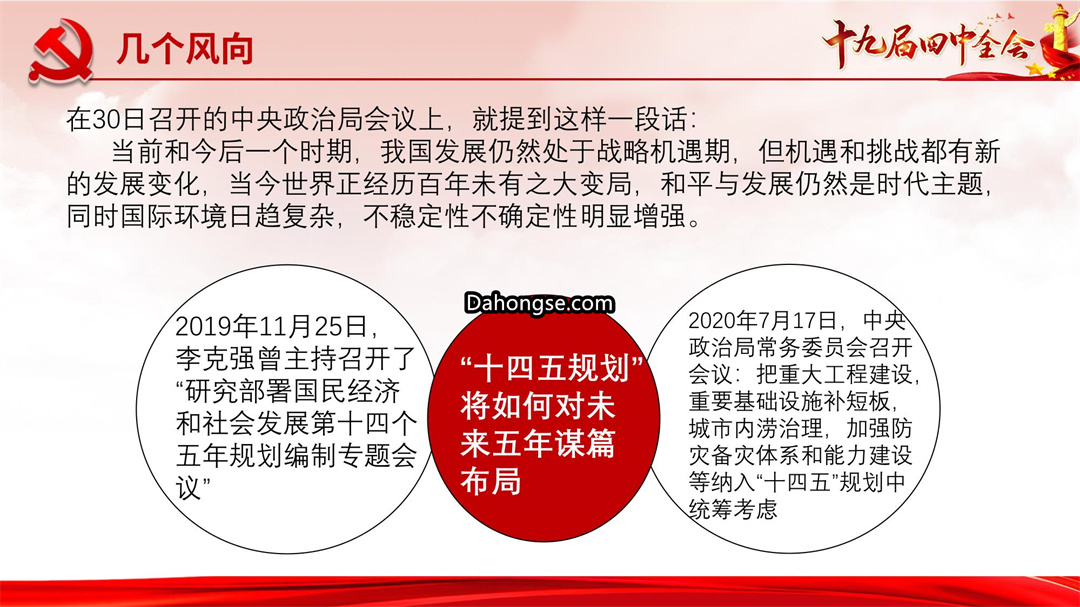 几个风向

十九届四中全会

在30日召开的中央政治局会议上，就提到这样一段话：

当前和今后一个时期，我国发展仍然处于战略机遇期，但机遇和挑战都有新的发展变化，当今世界正经历百年未有之大变局，和平与发展仍然是时代主题，同时国际环境日趋复杂，不稳定性不确定性明显增强。

2019年11月25日，李克强曾主持召开了“研究部署国民经济和社会发展第十四个五年规划编制专题会议”

Dahongse.com

“十四五规划”将如何对未来五年谋篇布局

2020年7月17日，中央政治局常务委员会召开会议：把重大工程建设，重要基础设施补短板，城市内涝治理，加强防灾备灾体系和能力建设等纳入“十四五”规划中统筹考虑